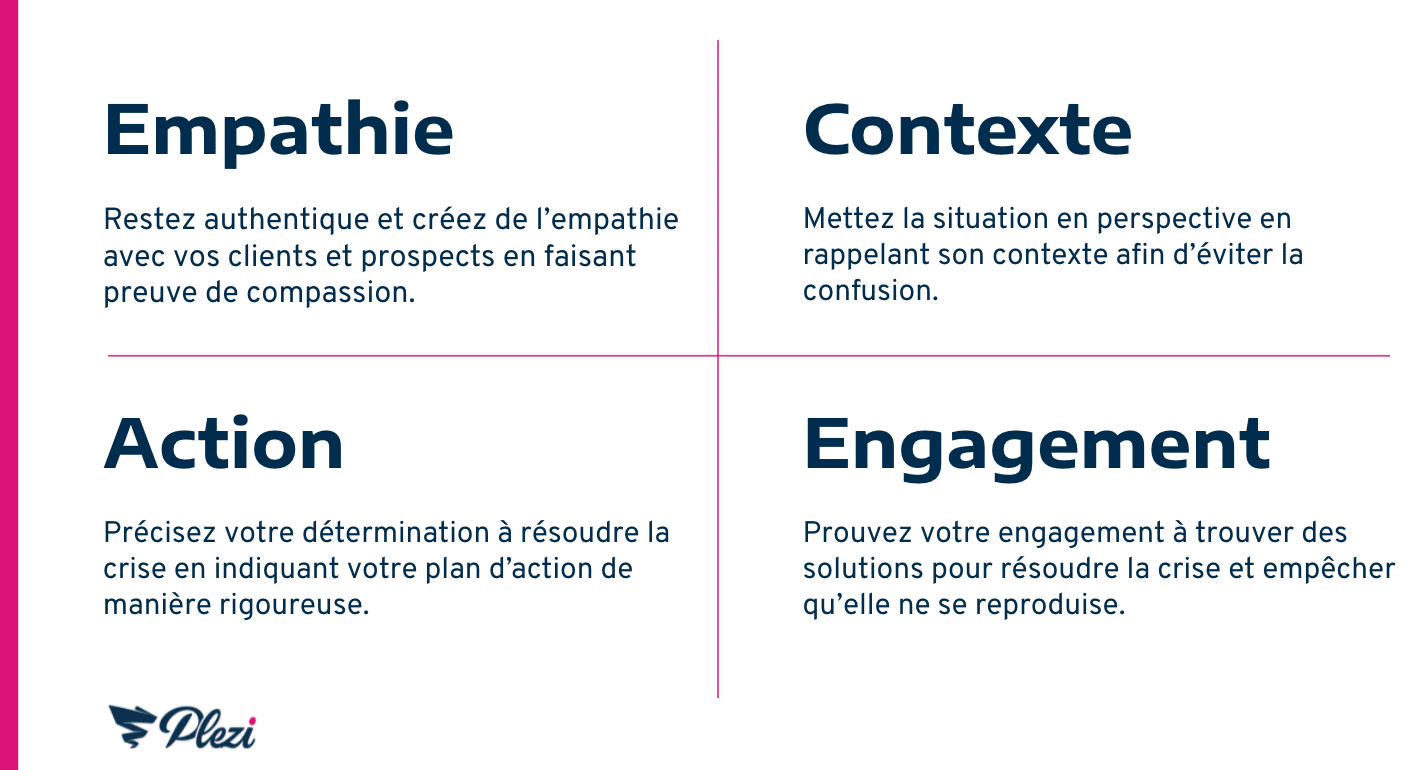 Empathie

Restez authentique et créez de l’empathie avec vos clients et prospects en faisant preuve de compassion.

Contexte

Mettez la situation en perspective en rappelant son contexte afin d’éviter la confusion.

Action

Précisez votre détermination à résoudre la crise en indiquant votre plan d’action de manière rigoureuse.

Engagement

Prouvez votre engagement à trouver des solutions pour résoudre la crise et empêcher qu’elle ne se reproduise.

Plezi